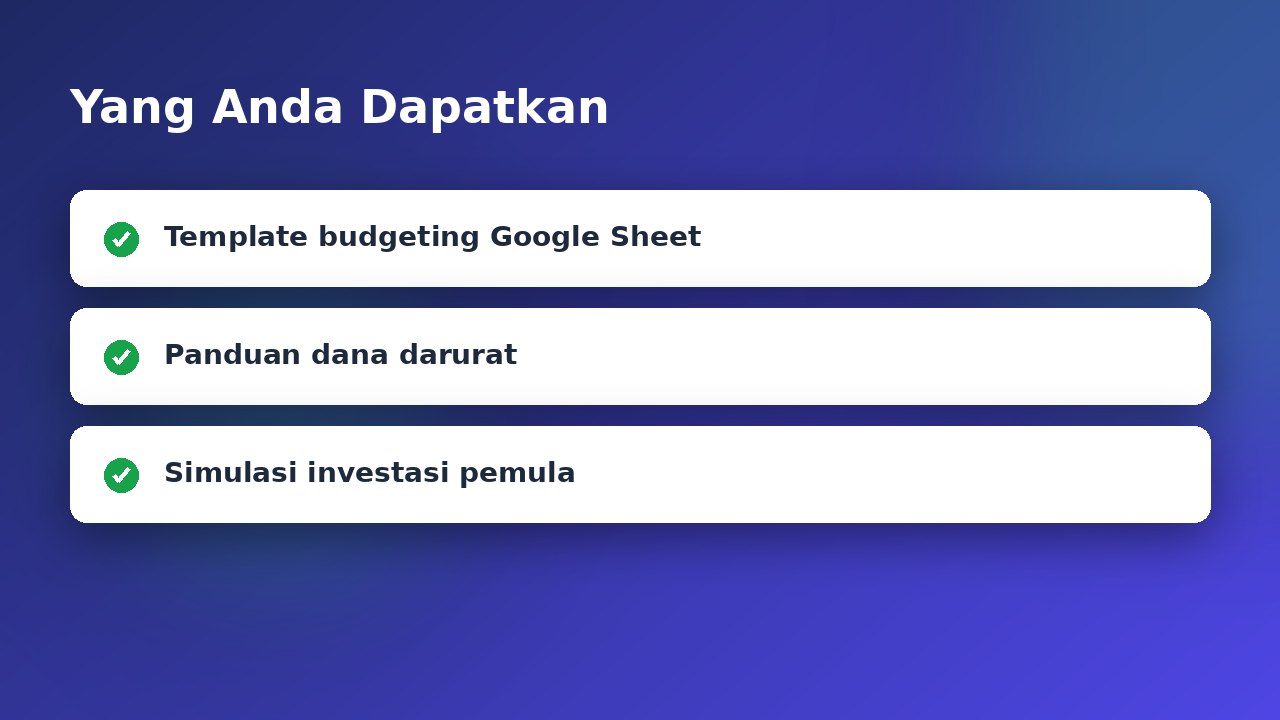 Yang Anda Dapatkan

Template budgeting Google Sheet

Panduan dana darurat

Simulasi investasi pemula